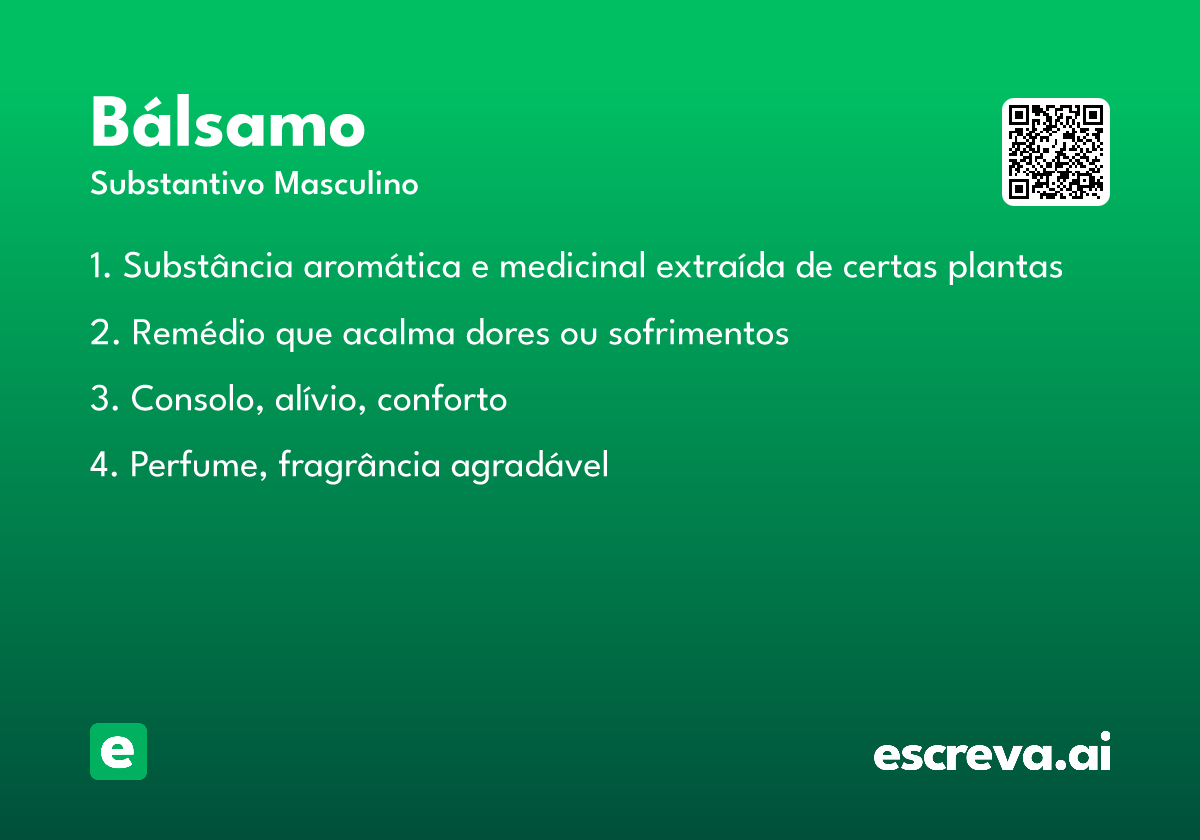 Bálsamo
Substantivo Masculino

1. Substância aromática e medicinal extraída de certas plantas

2. Remédio que acalma dores ou sofrimentos

3. Consolo, alívio, conforto

4. Perfume, fragrância agradável

e

escreva.ai